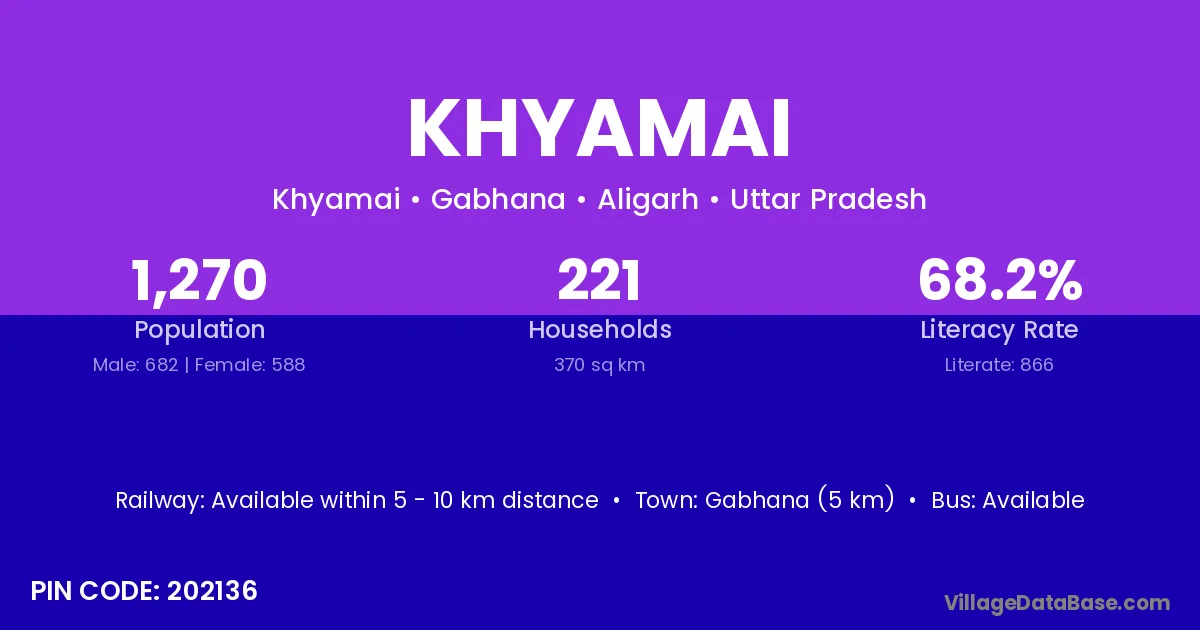 KHYAMAI

Khyamai • Gabhana • Aligarh • Uttar Pradesh

1,270
Population
Male: 682 | Female: 588

221
Households
370 sq km

68.2%
Literacy Rate
Literate: 866

Railway: Available within 5 - 10 km distance • Town: Gabhana (5 km) • Bus: Available

PIN CODE: 202136

VillageDataBase.com